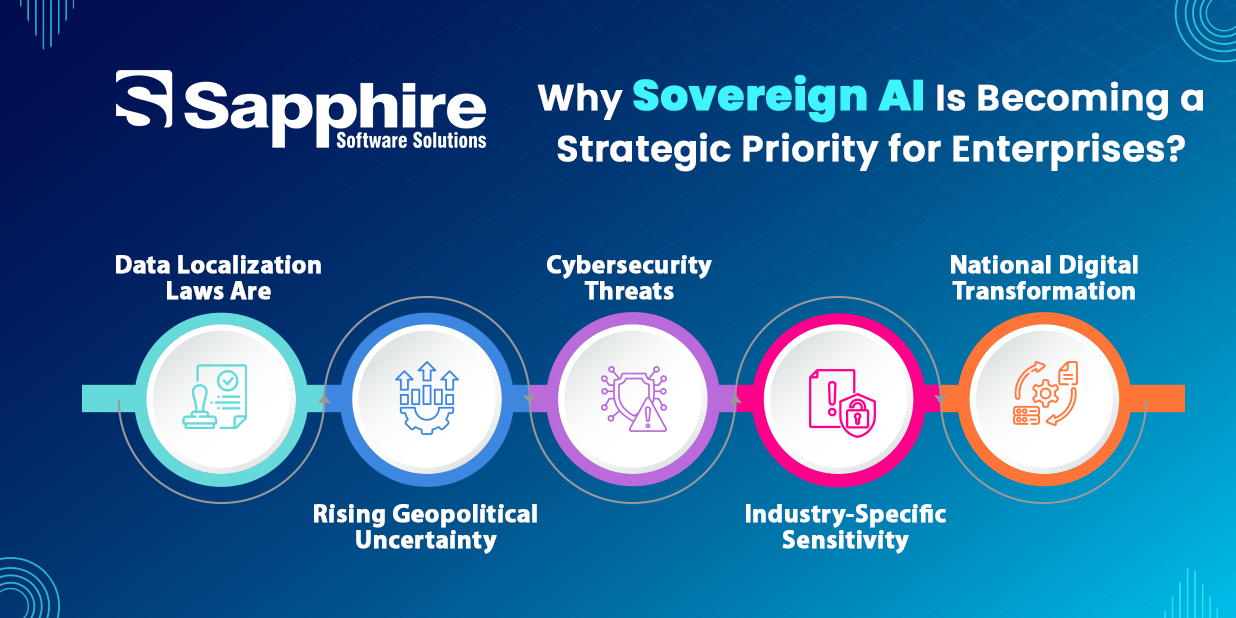 Sapphire
Software Solutions

Why Sovereign AI Is Becoming a Strategic Priority for Enterprises?

Data Localization Laws Are

Rising Geopolitical Uncertainty

Cybersecurity Threats

Industry-Specific Sensitivity

National Digital Transformation